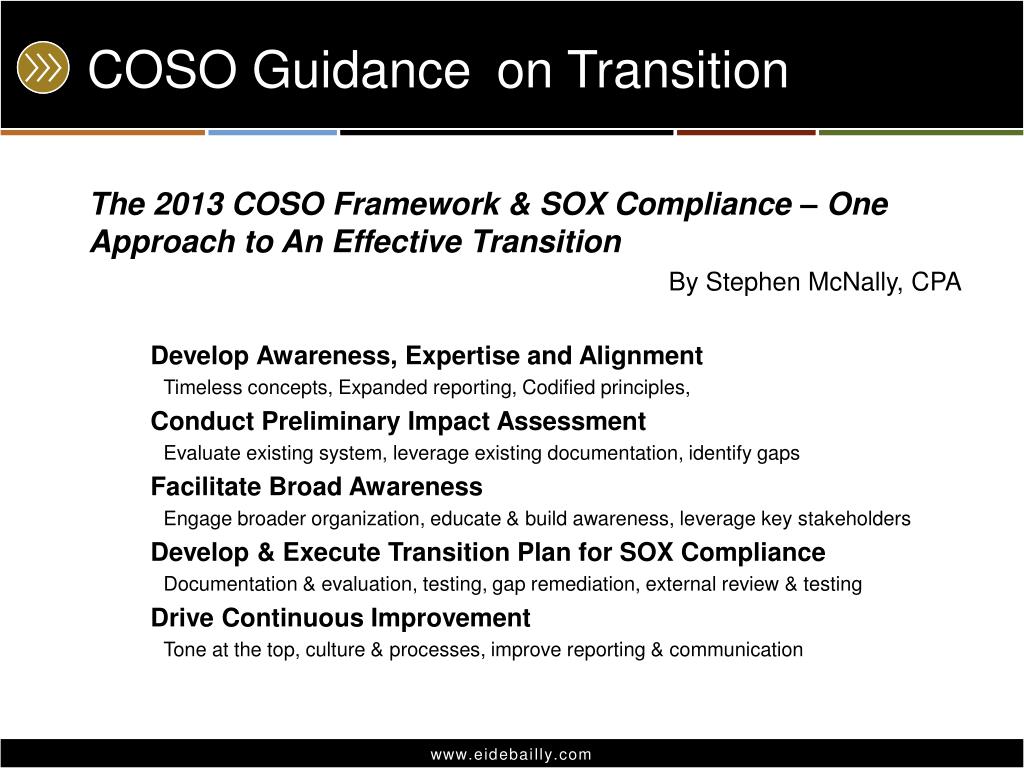 COSO Guidance on Transition

The 2013 COSO Framework & SOX Compliance – One Approach to An Effective Transition

By Stephen McNally, CPA

Develop Awareness, Expertise and Alignment

Timeless concepts, Expanded reporting, Codified principles,

Conduct Preliminary Impact Assessment

Evaluate existing system, leverage existing documentation, identify gaps

Facilitate Broad Awareness

Engage broader organization, educate & build awareness, leverage key stakeholders

Develop & Execute Transition Plan for SOX Compliance

Documentation & evaluation, testing, gap remediation, external review & testing

Drive Continuous Improvement

Tone at the top, culture & processes, improve reporting & communication

www.eidebailly.com